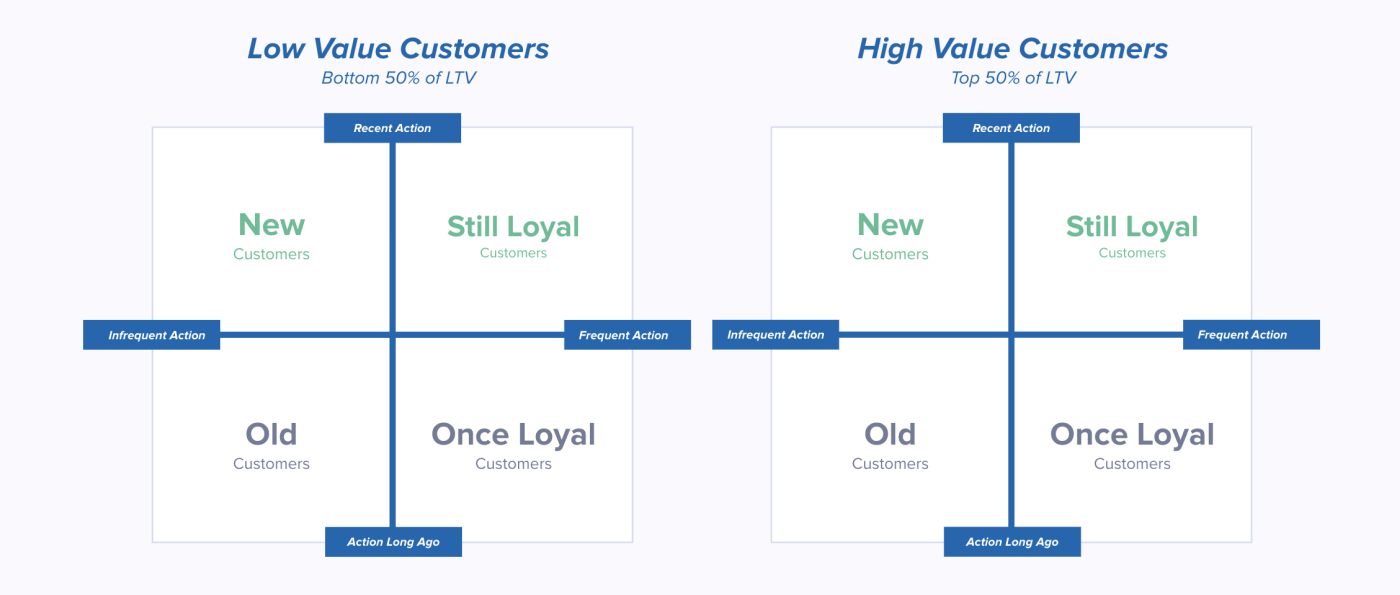 Low Value Customers
Bottom 50% of LTV

Recent Action

New
Customers

Still Loyal
Customers

Infrequent Action

Frequent Action

Old
Customers

Once Loyal
Customers

Action Long Ago

High Value Customers
Top 50% of LTV

Recent Action

New
Customers

Still Loyal
Customers

Infrequent Action

Frequent Action

Old
Customers

Once Loyal
Customers

Action Long Ago